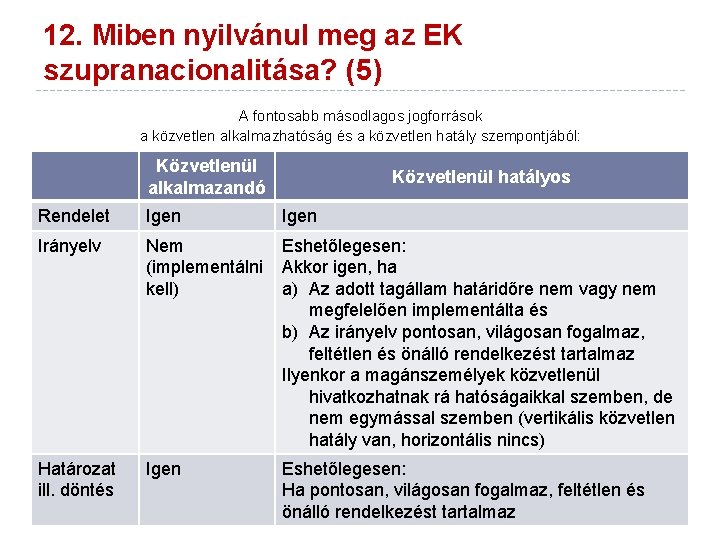 12. Miben nyilvánul meg az EK szupranacionalitása? (5)

A fontosabb másodlagos jogforrások
a közvetlen alkalmazhatóság és a közvetlen hatály szempontjából:

| | Közvetlenül alkalmazandó | Közvetlenül hatályos |
|---|---|---|
| Rendelet | Igen | Igen |
| Irányelv | Nem (implementálni kell) | Eshetőlegesen: Akkor igen, ha a) Az adott tagállam határidőre nem vagy nem megfelelően implementálta és b) Az irányelv pontosan, világosan fogalmaz, feltétlen és önálló rendelkezést tartalmaz Ilyenkor a magánszemélyek közvetlenül hivatkozhatnak rá hatóságaikkal szemben, de nem egymással szemben (vertikális közvetlen hatály van, horizontális nincs) |
| Határozat ill. döntés | Igen | Eshetőlegesen: Ha pontosan, világosan fogalmaz, feltétlen és önálló rendelkezést tartalmaz |